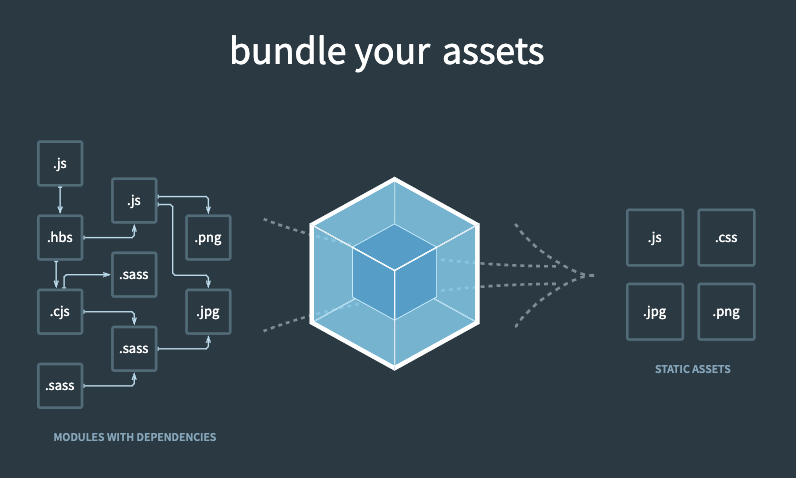 bundle your assets

.js
.js
.hbs
.png
.sass
.cjs
.jpg
.sass
.sass

MODULES WITH DEPENDENCIES

.js
.css
.jpg
.png

STATIC ASSETS